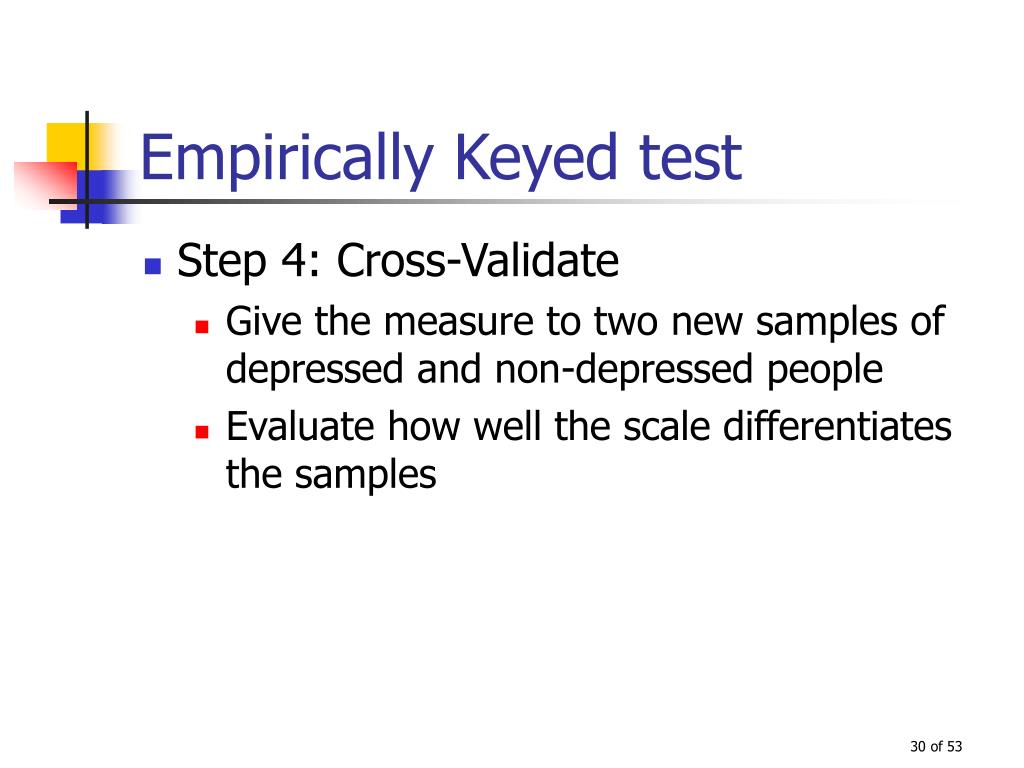 Empirically Keyed test

Step 4: Cross-Validate

Give the measure to two new samples of depressed and non-depressed people

Evaluate how well the scale differentiates the samples

30 of 53